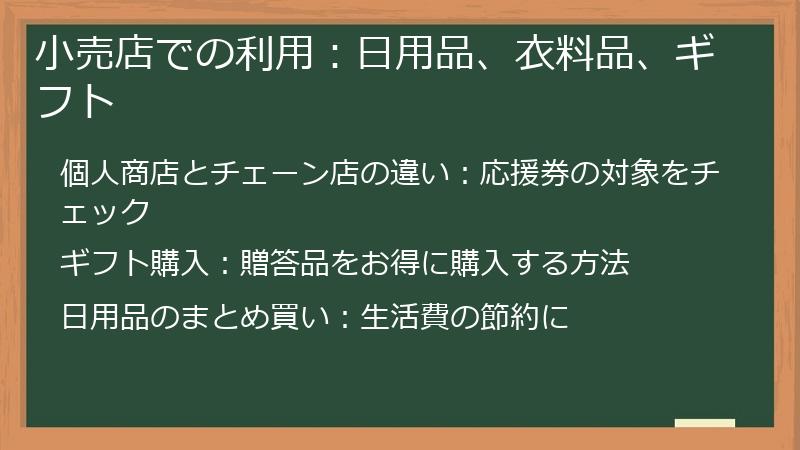 小売店での利用：日用品、衣料品、ギフト

個人商店とチェーン店の違い：応援券の対象をチェック

ギフト購入：贈答品をお得に購入する方法

日用品のまとめ買い：生活費の節約に